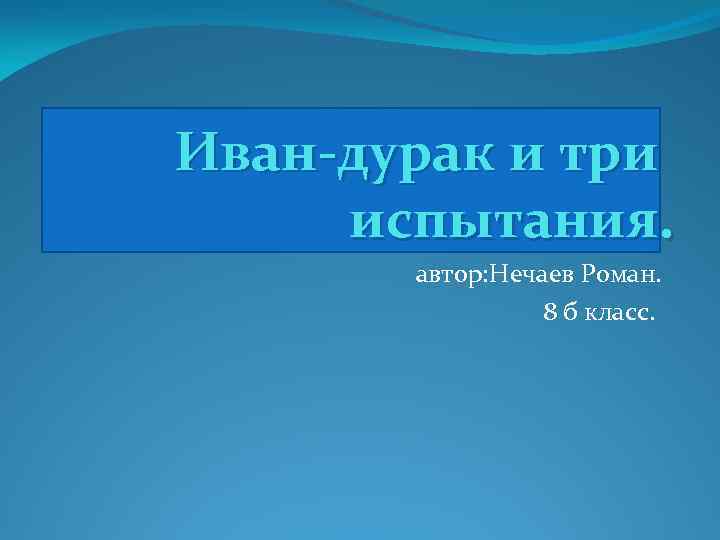 Иван-дурак и три испытания.

автор:Нечаев Роман.

8 б класс.